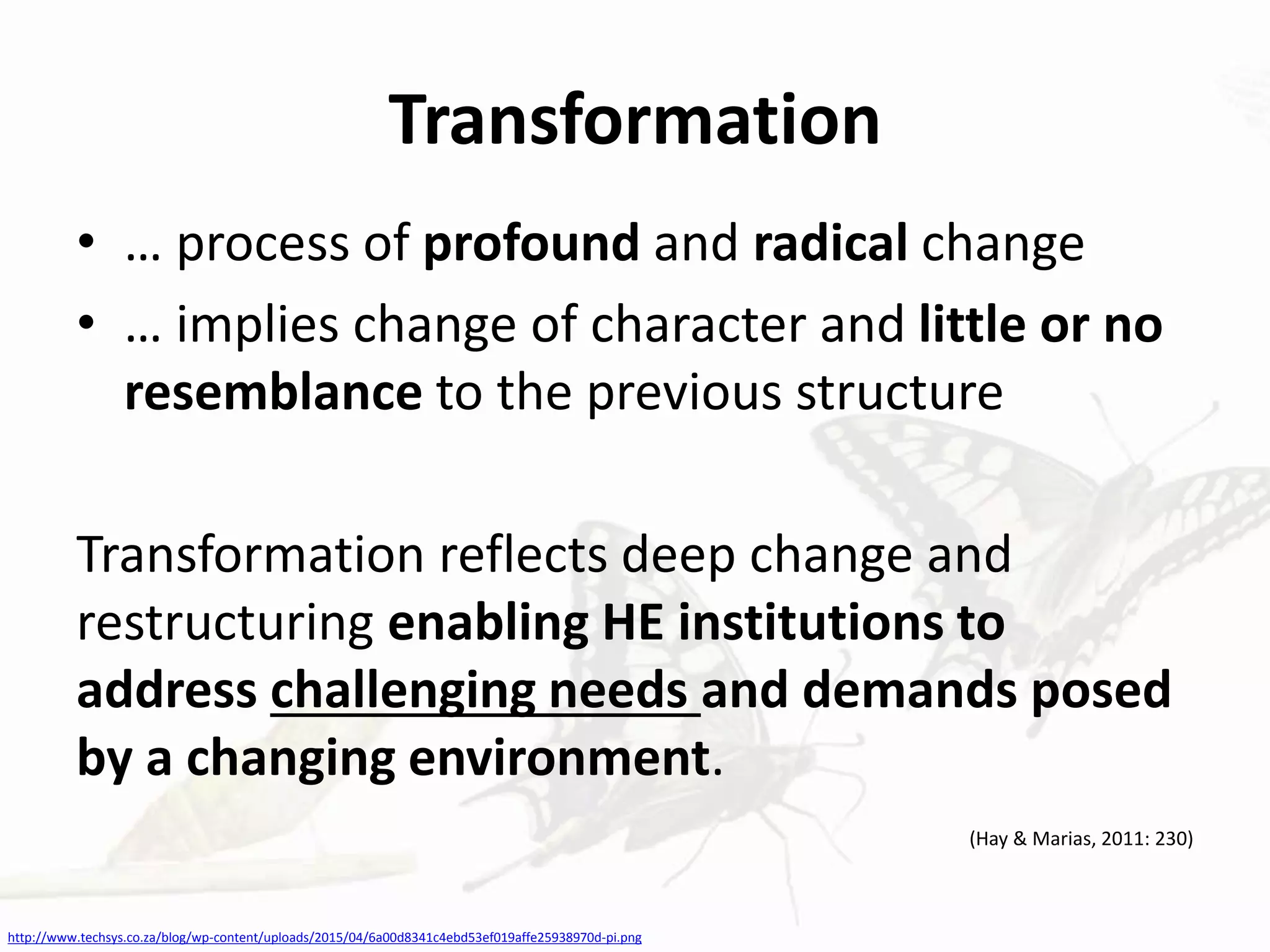 Transformation

• … process of profound and radical change
• … implies change of character and little or no resemblance to the previous structure

Transformation reflects deep change and restructuring enabling HE institutions to address challenging needs and demands posed by a changing environment.

(Hay & Marias, 2011: 230)

http://www.techsys.co.za/blog/wp-content/uploads/2015/04/6a00d8341c4ebd53ef019affe25938970d-pi.png